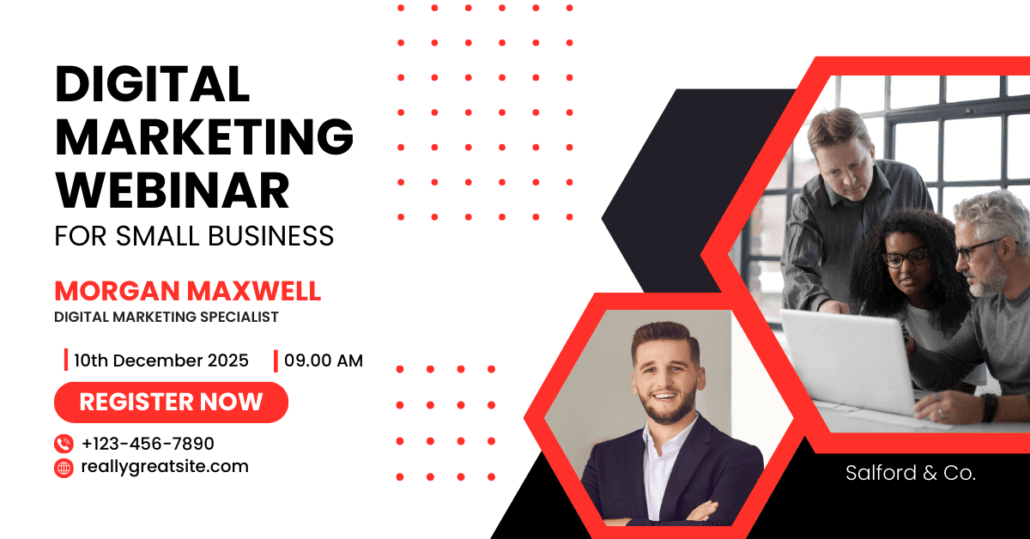 DIGITAL MARKETING WEBINAR
FOR SMALL BUSINESS

MORGAN MAXWELL
DIGITAL MARKETING SPECIALIST

10th December 2025
09.00 AM

REGISTER NOW

+123-456-7890
reallygreatsite.com

Salford & Co.